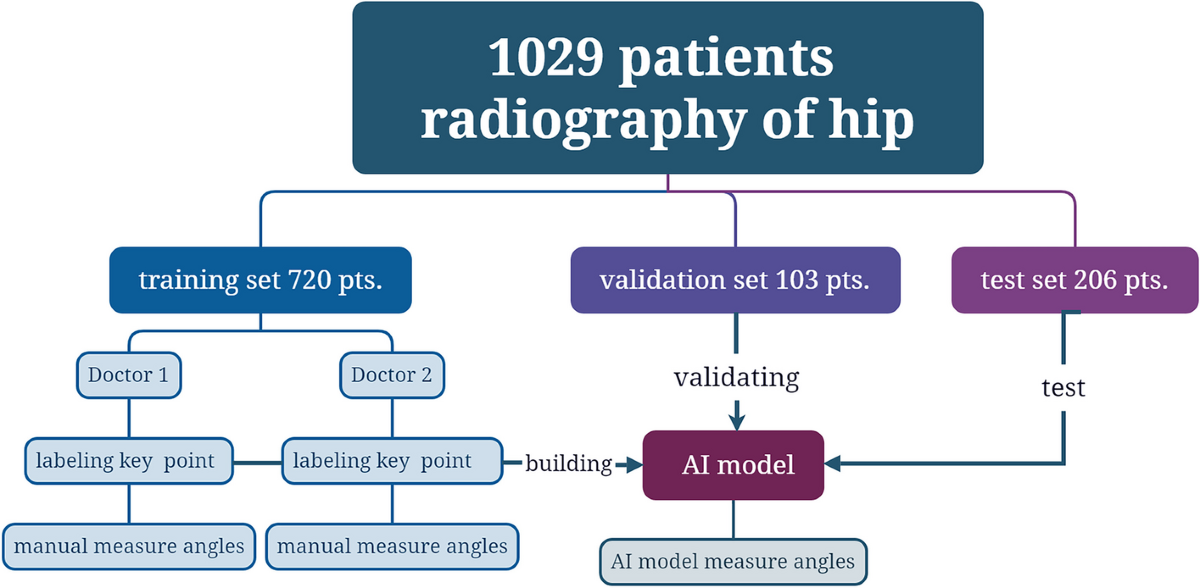 1029 patients radiography of hip

training set 720 pts.

validation set 103 pts.

test set 206 pts.

Doctor 1

Doctor 2

validating

test

labeling key point

labeling key point

building

AI model

manual measure angles

manual measure angles

AI model measure angles